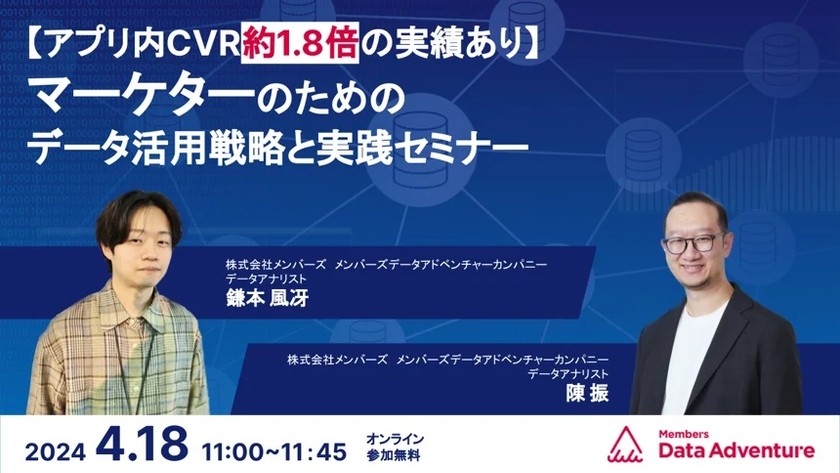 【アプリ内CVR約1.8倍の実績あり】
マーケターのための
データ活用戦略と実践セミナー

株式会社メンバーズ　メンバーズデータアドベンチャーカンパニー
データアナリスト
鎌本 風冴

株式会社メンバーズ　メンバーズデータアドベンチャーカンパニー
データアナリスト
陳 振

2024 4.18 11:00~11:45 オンライン 参加無料

Members
Data Adventure